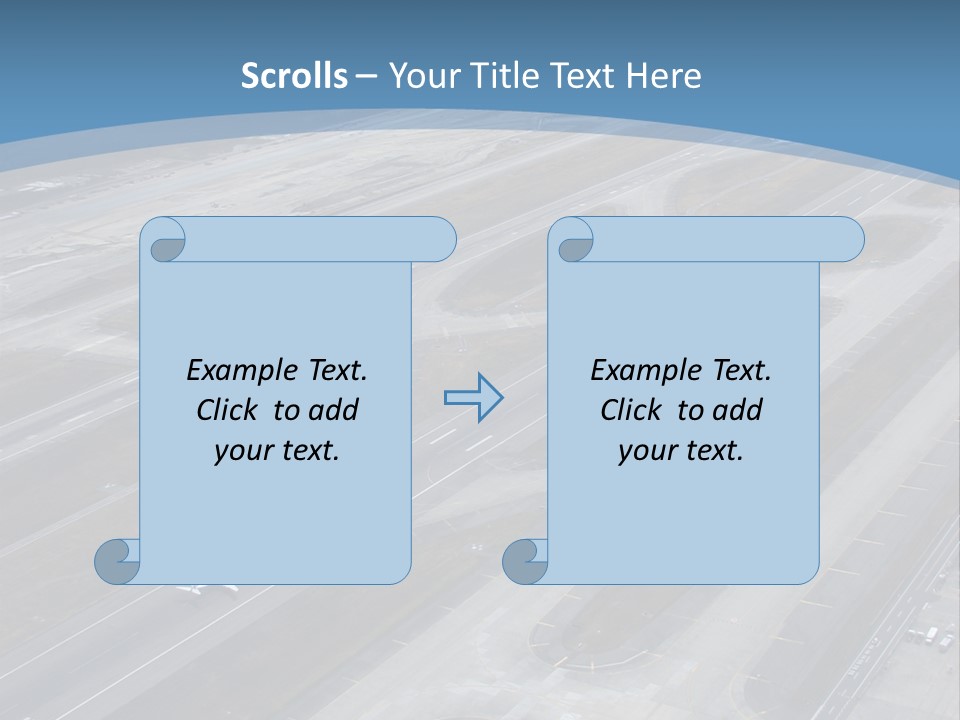 Scrolls – Your Title Text Here

Example Text. Click to add your text.

Example Text. Click to add your text.